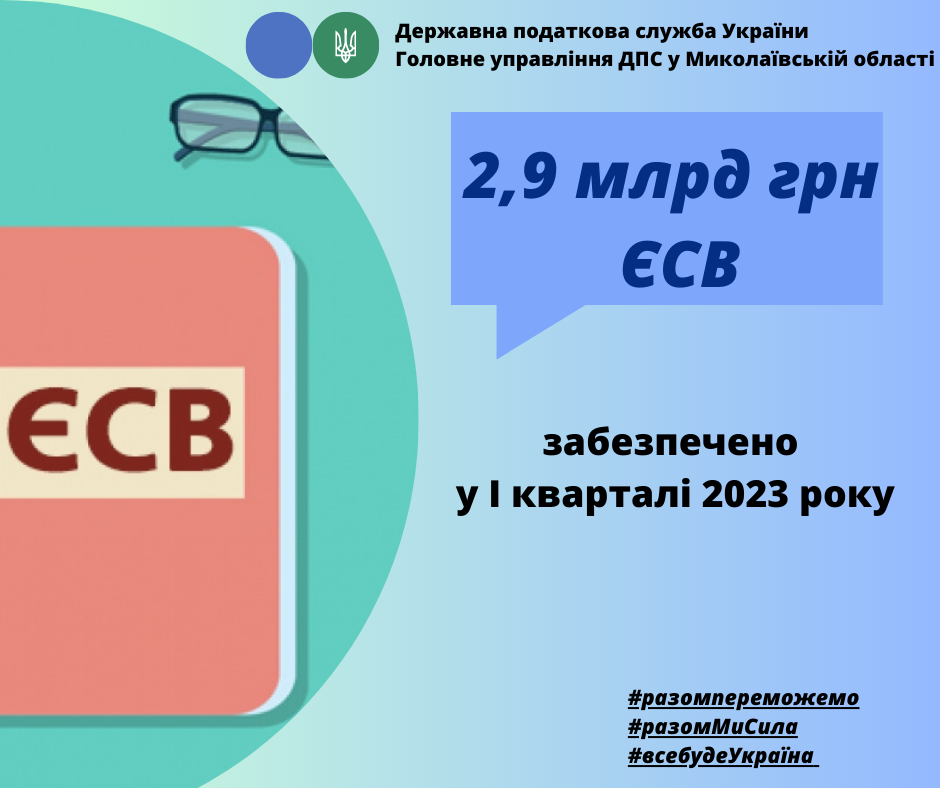 Державна податкова служба України
Головне управління ДПС у Миколаївській області

2,9 млрд грн
ЄСВ

ЄСВ

забезпечено
у І кварталі 2023 року

#разомпереможемо
#разомМиСила
#всебудеУкраїна